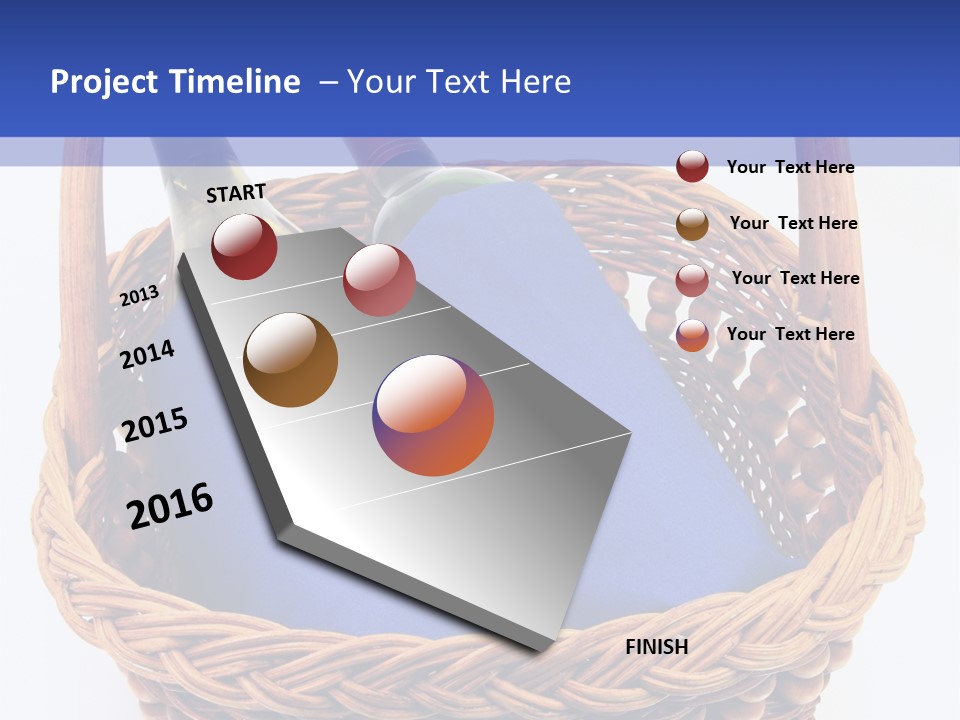 Project Timeline – Your Text Here

START

2013

2014

2015

2016

FINISH

Your Text Here

Your Text Here

Your Text Here

Your Text Here